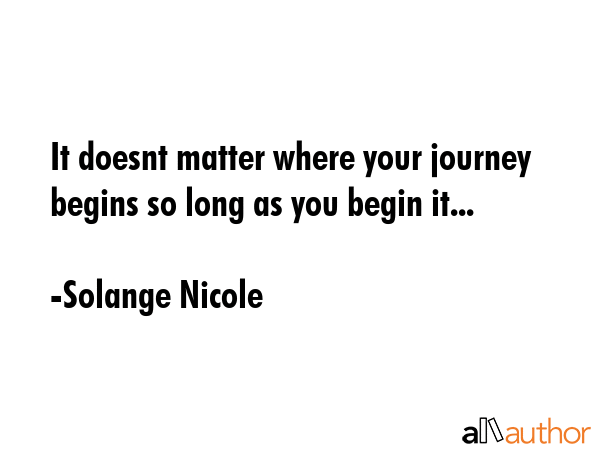 It doesnt matter where your journey begins so long as you begin it...

-Solange Nicole

allauthor